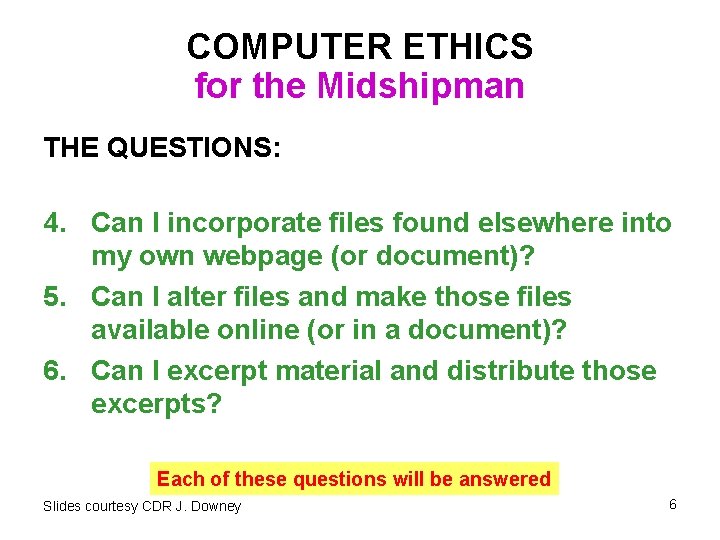 COMPUTER ETHICS
for the Midshipman

THE QUESTIONS:

4. Can I incorporate files found elsewhere into my own webpage (or document)?

5. Can I alter files and make those files available online (or in a document)?

6. Can I excerpt material and distribute those excerpts?

Each of these questions will be answered

Slides courtesy CDR J. Downey

6